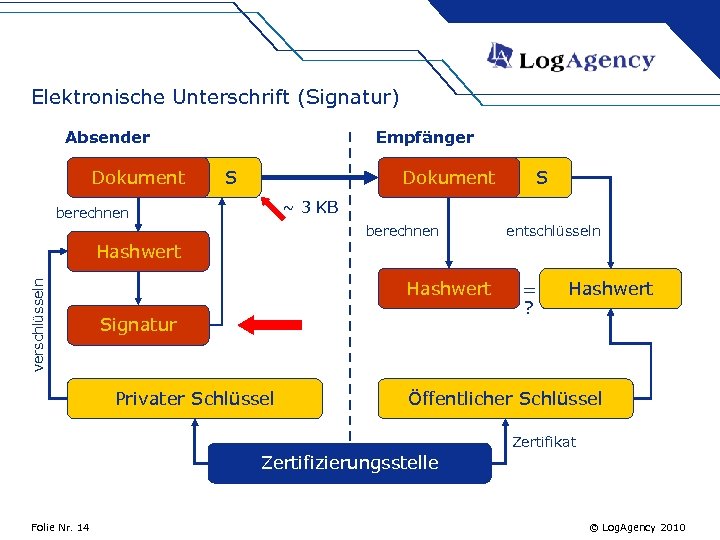 LogAgency

Elektronische Unterschrift (Signatur)

Absender

Dokument S

~ 3 KB

berechnen

Hashwert

verschlüsseln

Signatur

Privater Schlüssel

Empfänger

Dokument S

berechnen

entschlüsseln

Hashwert

= ?

Hashwert

Öffentlicher Schlüssel

Zertifikat

Zertifizierungsstelle

Folie Nr. 14

© LogAgency 2010